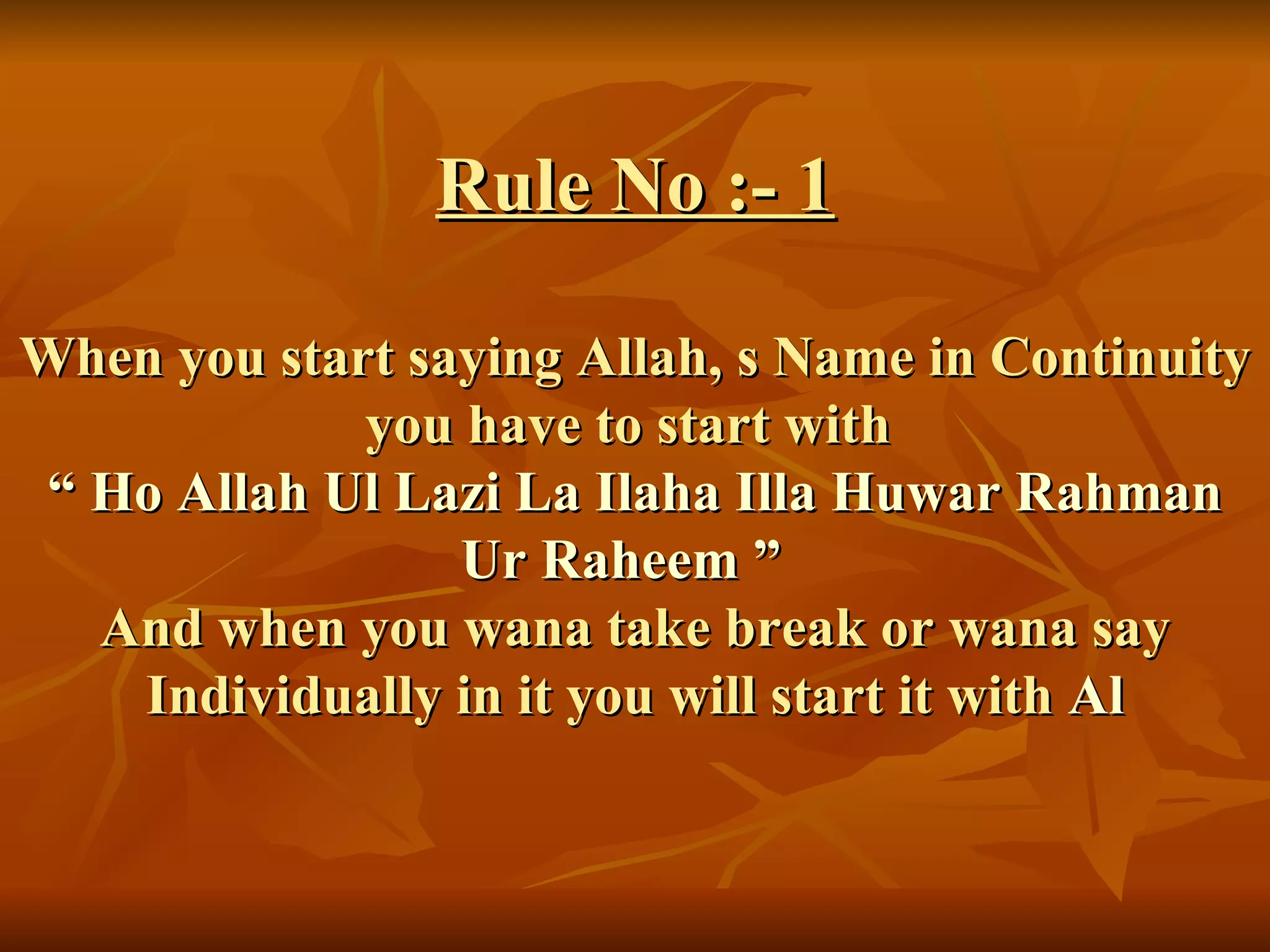 Rule No :- 1

When you start saying Allah, s Name in Continuity you have to start with
“ Ho Allah Ul Lazi La Ilaha Illa Huwar Rahman Ur Raheem ”
And when you wana take break or wana say Individually in it you will start it with Al